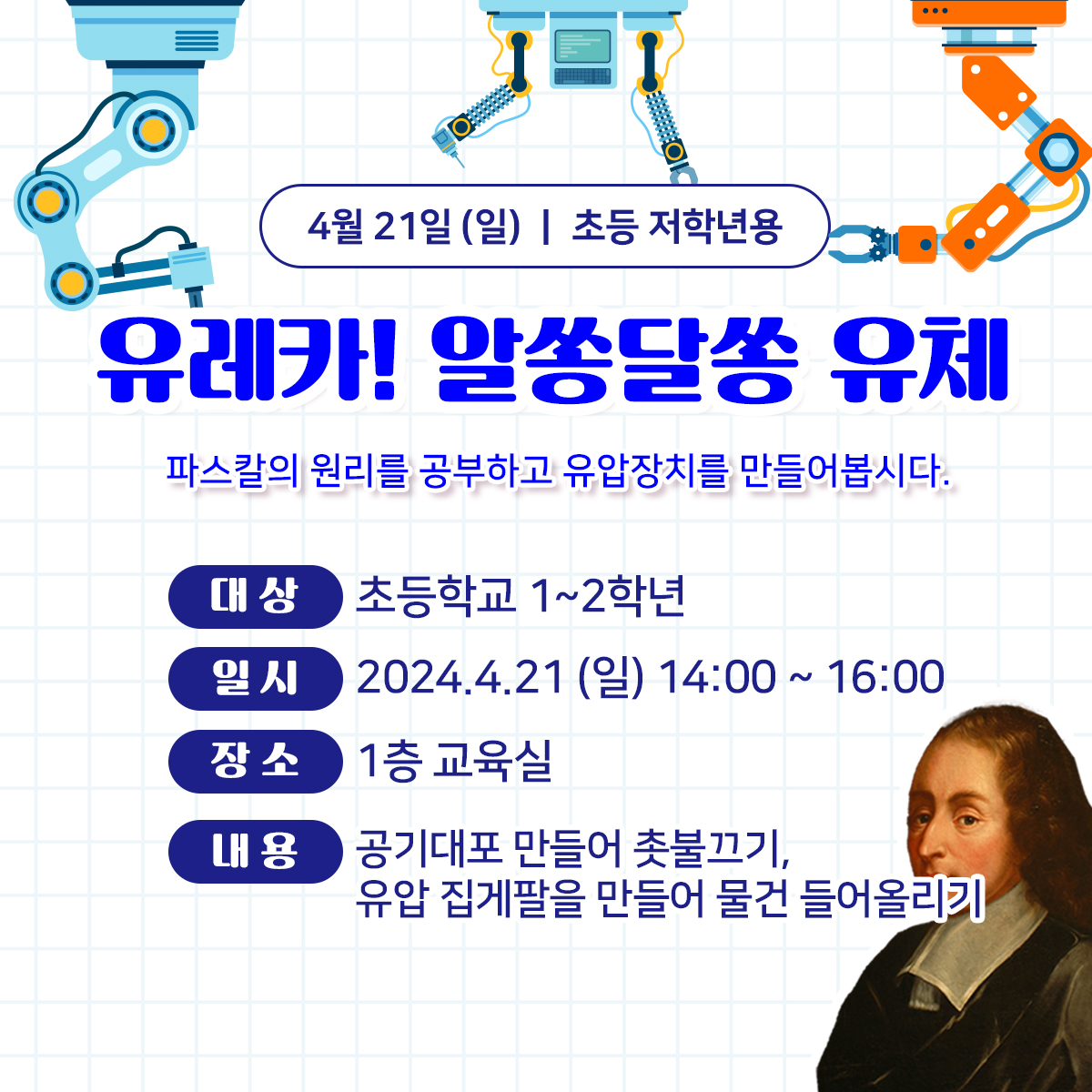 4월 21일 (일) | 초등 저학년용

유레카! 알쏭달쏭 유체

파스칼의 원리를 공부하고 유압장치를 만들어봅시다.

대 상 초등학교 1~2학년

일 시 2024.4.21 (일) 14:00 ~ 16:00

장 소 1층 교육실

내 용 공기대포 만들어 촛불끄기,
유압 집게팔을 만들어 물건 들어올리기